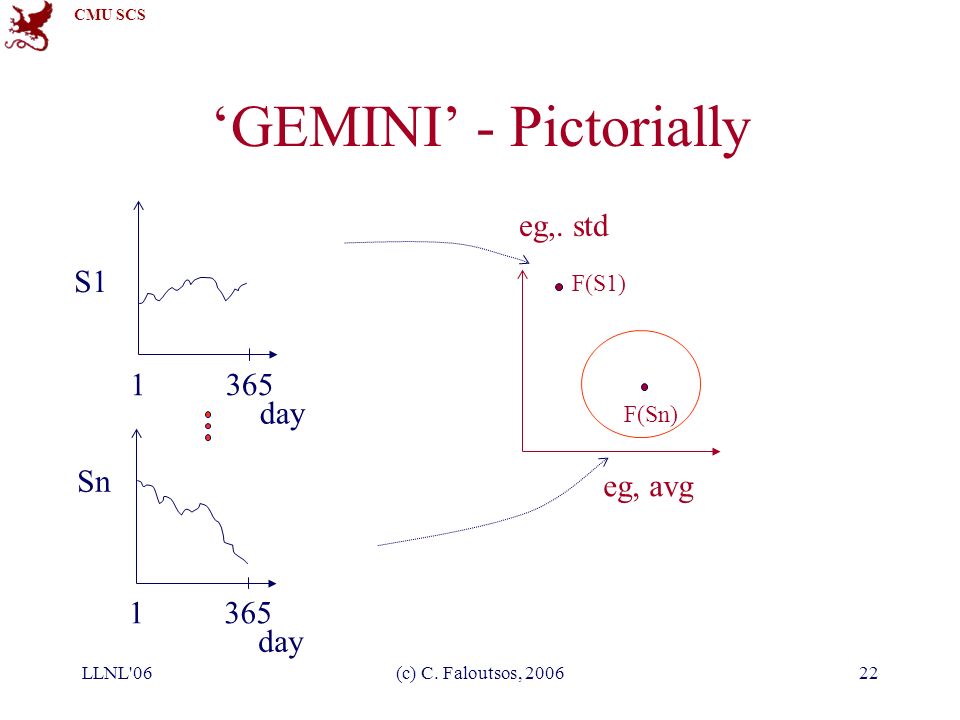 CMU SCS

‘GEMINI’ - Pictorially

S1

1 365
day

Sn

1 365
day

eg,. std

F(S1)

F(Sn)

eg, avg

LLNL'06

(c) C. Faloutsos, 2006

22